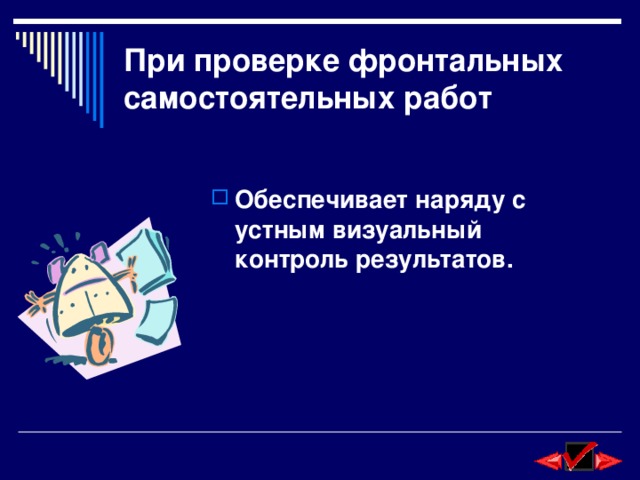 При проверке фронтальных самостоятельных работ

Обеспечивает наряду с устным визуальный контроль результатов.